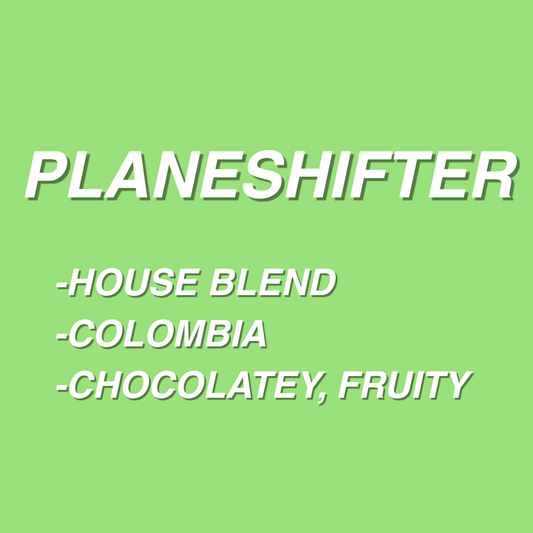 PLANESHIFTER

-HOUSE BLEND
-COLOMBIA
-CHOCOLATEY, FRUITY